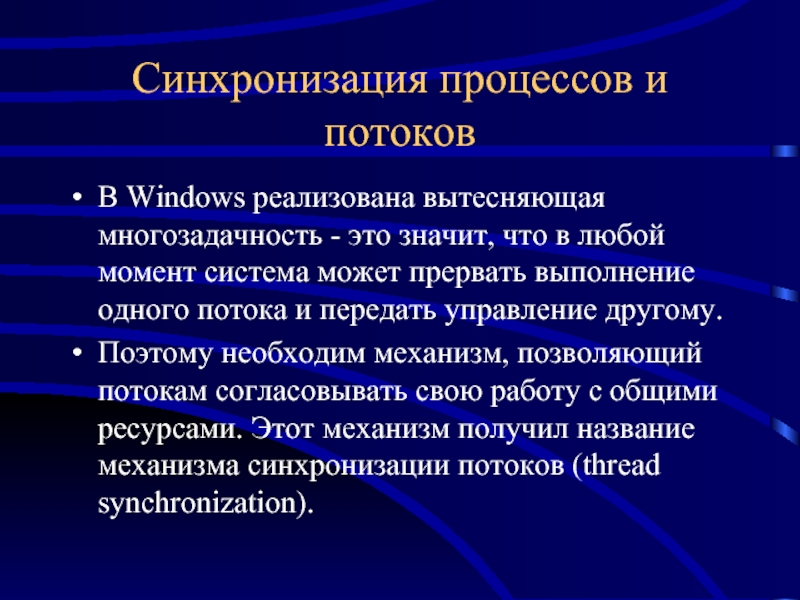 Синхронизация процессов и потоков

• В Windows реализована вытесняющая многозадачность - это значит, что в любой момент система может прервать выполнение одного потока и передать управление другому.

• Поэтому необходим механизм, позволяющий потокам согласовывать свою работу с общими ресурсами. Этот механизм получил название механизма синхронизации потоков (thread synchronization).